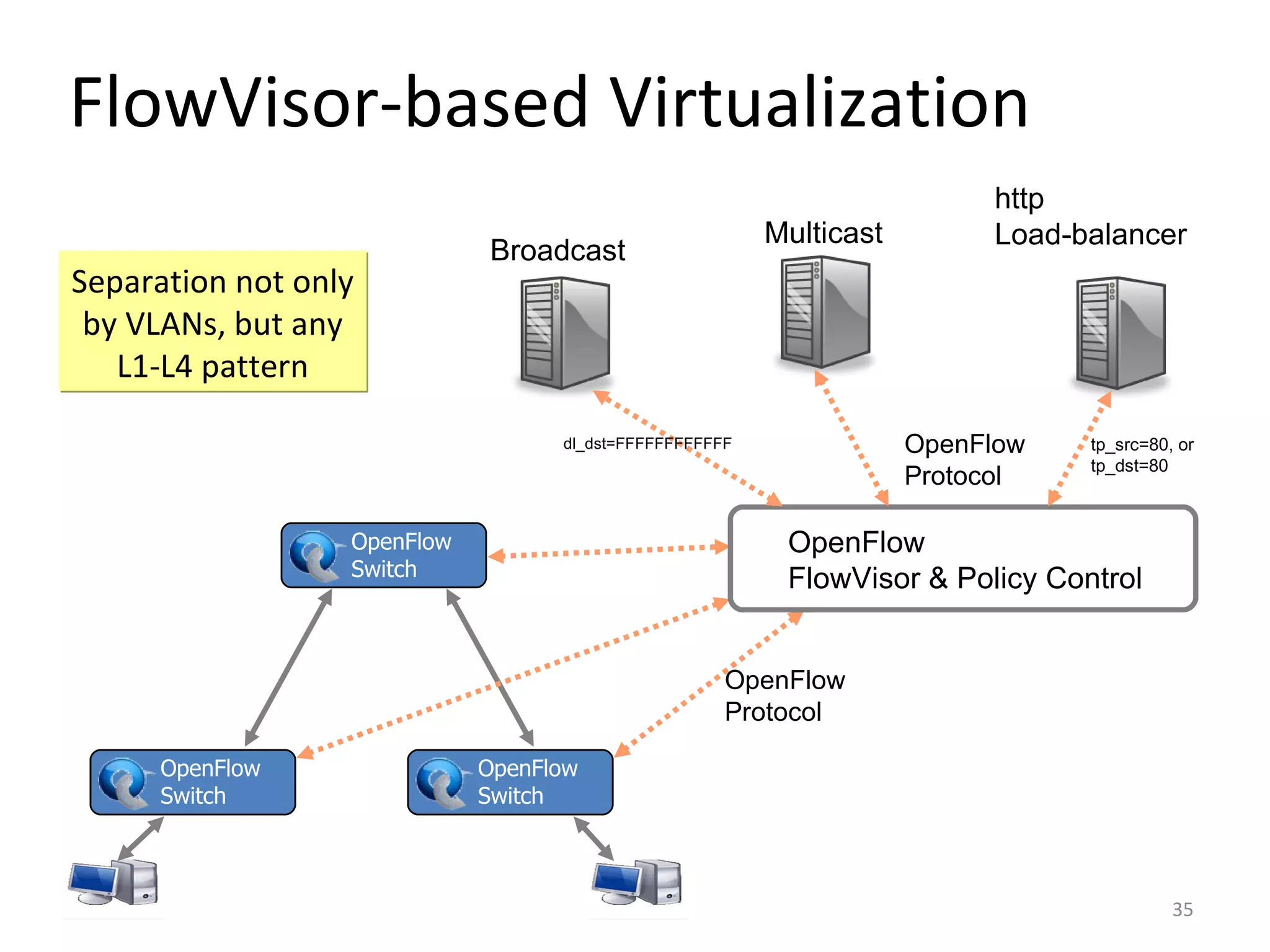 FlowVisor-based Virtualization

Separation not only by VLANs, but any L1-L4 pattern

Broadcast

Multicast

http Load-balancer

dl_dst=FFFFFFFFFFFF

OpenFlow Protocol

tp_src=80, or tp_dst=80

OpenFlow Switch

OpenFlow FlowVisor & Policy Control

OpenFlow Protocol

OpenFlow Switch

OpenFlow Switch

35